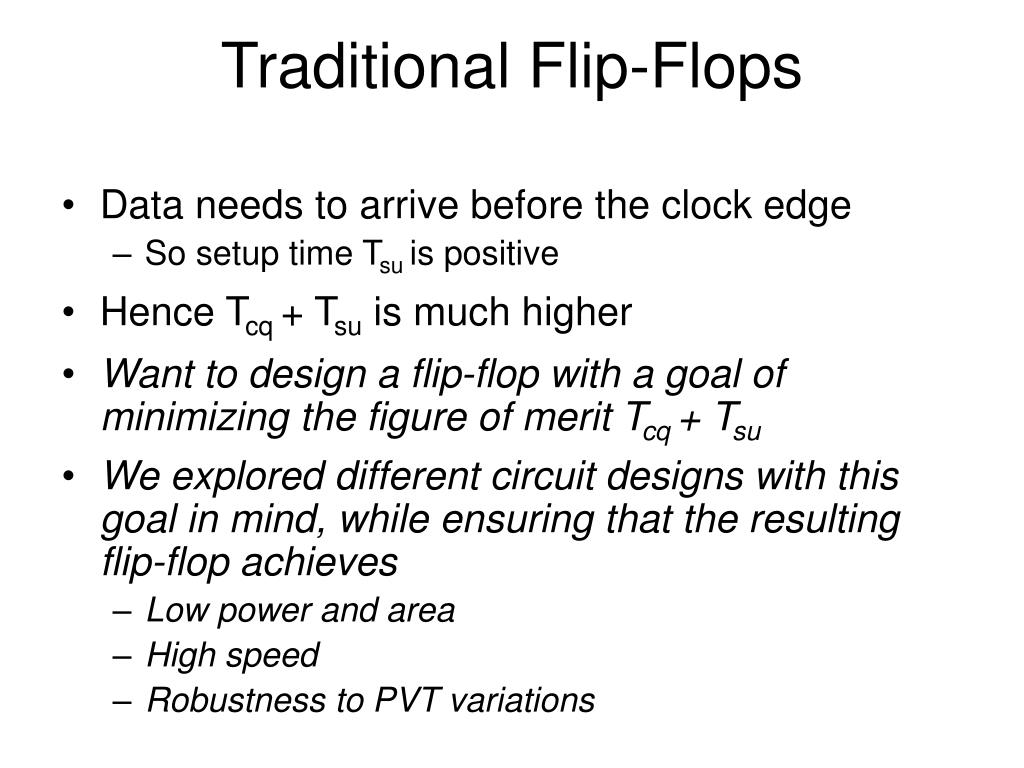 Traditional Flip-Flops

• Data needs to arrive before the clock edge
  – So setup time $T_{su}$ is positive
• Hence $T_{cq} + T_{su}$ is much higher
• Want to design a flip-flop with a goal of minimizing the figure of merit $T_{cq} + T_{su}$
• We explored different circuit designs with this goal in mind, while ensuring that the resulting flip-flop achieves
  – Low power and area
  – High speed
  – Robustness to PVT variations